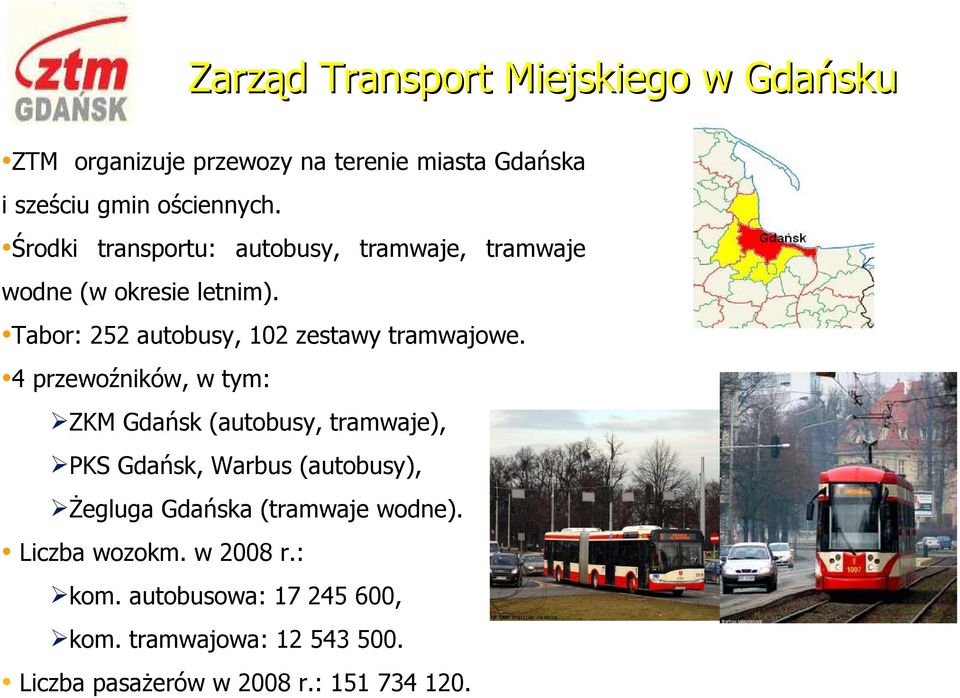 ztm GDAŃSK

Zarząd Transport Miejskiego w Gdańsku

•ZTM organizuje przewozy na terenie miasta Gdańska i sześciu gmin ościennych.

•Środki transportu: autobusy, tramwaje, tramwaje wodne (w okresie letnim).

•Tabor: 252 autobusy, 102 zestawy tramwajowe.

•4 przewoźników, w tym:

➢ZKM Gdańsk (autobusy, tramwaje),

➢PKS Gdańsk, Warbus (autobusy),

➢Żegluga Gdańska (tramwaje wodne).

• Liczba wozokm. w 2008 r.:

➢kom. autobusowa: 17 245 600,

➢kom. tramwajowa: 12 543 500.

• Liczba pasażerów w 2008 r.: 151 734 120.

Gdańsk

1007